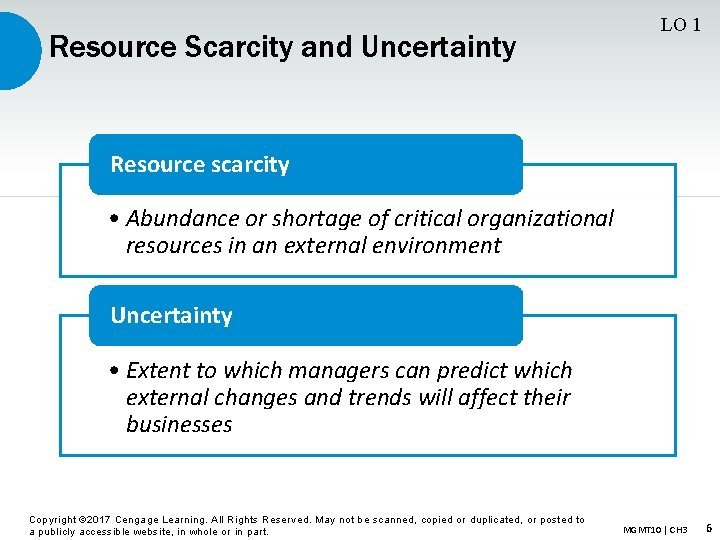 LO 1

Resource Scarcity and Uncertainty

Resource scarcity

• Abundance or shortage of critical organizational resources in an external environment

Uncertainty

• Extent to which managers can predict which external changes and trends will affect their businesses

Copyright ©2017 Cengage Learning. All Rights Reserved. May not be scanned, copied or duplicated, or posted to a publicly accessible website, in whole or in part.

MGMT10 | CH3 6